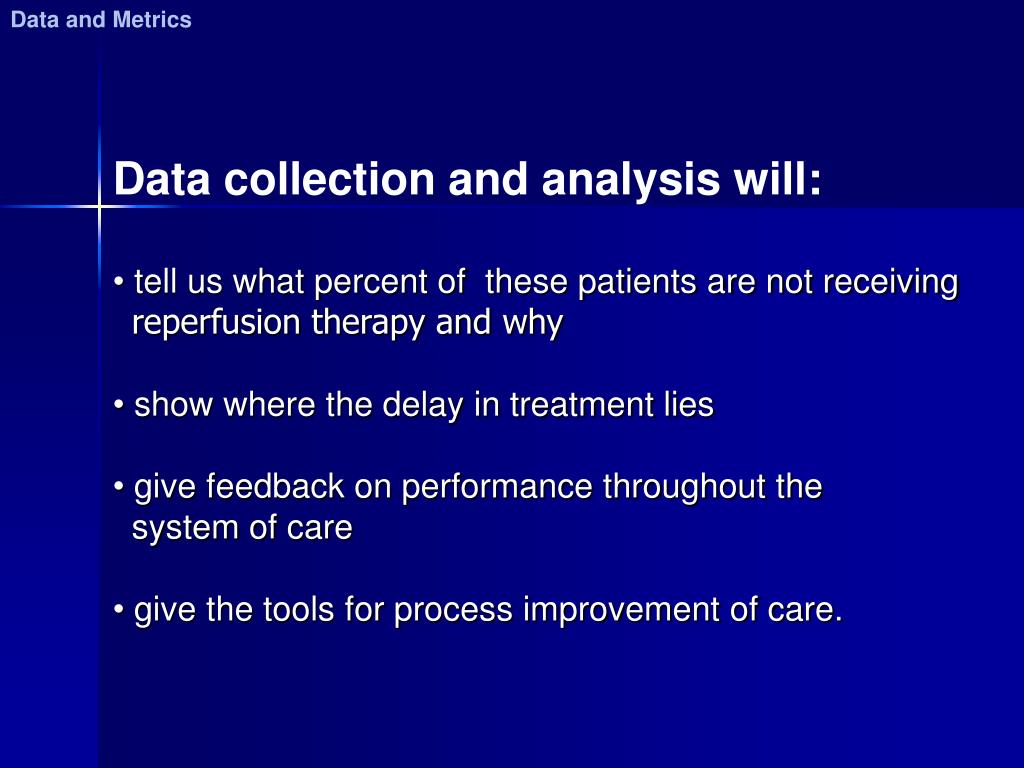 Data and Metrics

Data collection and analysis will:

• tell us what percent of these patients are not receiving reperfusion therapy and why

• show where the delay in treatment lies

• give feedback on performance throughout the system of care

• give the tools for process improvement of care.